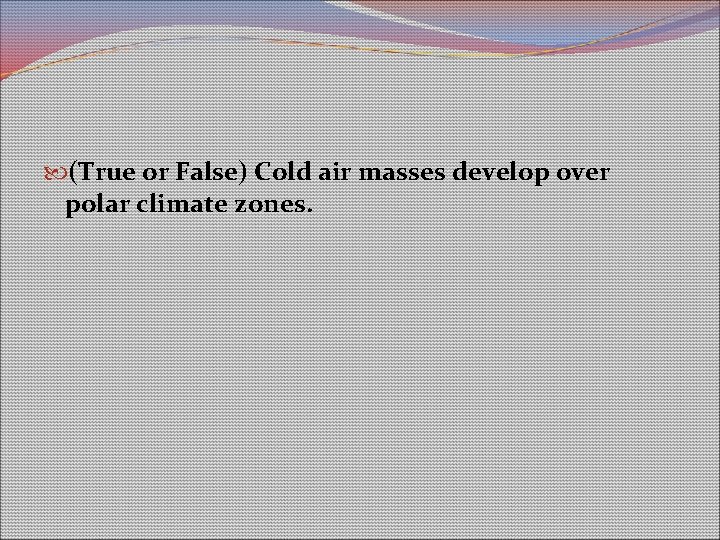 (True or False) Cold air masses develop over polar climate zones.